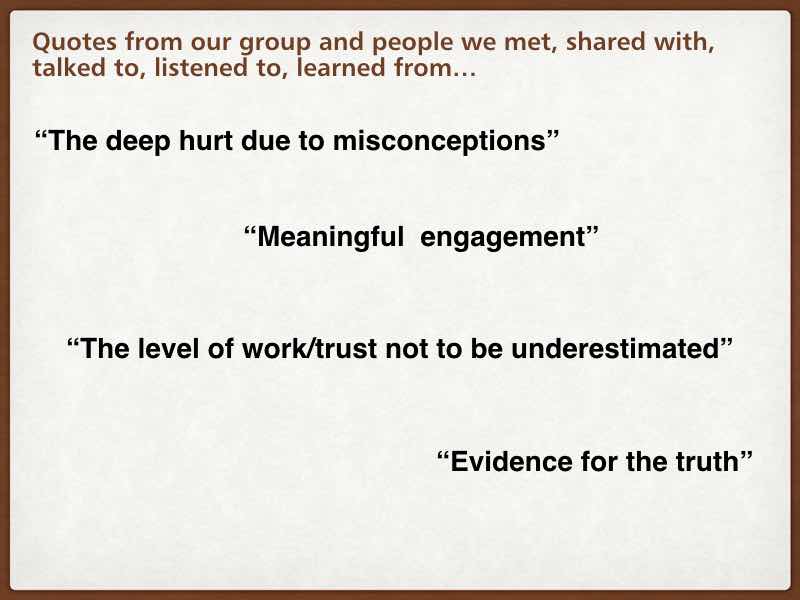 Quotes from our group and people we met, shared with, talked to, listened to, learned from...

"The deep hurt due to misconceptions"

"Meaningful  engagement"

"The level of work/trust not to be underestimated"

"Evidence for the truth"